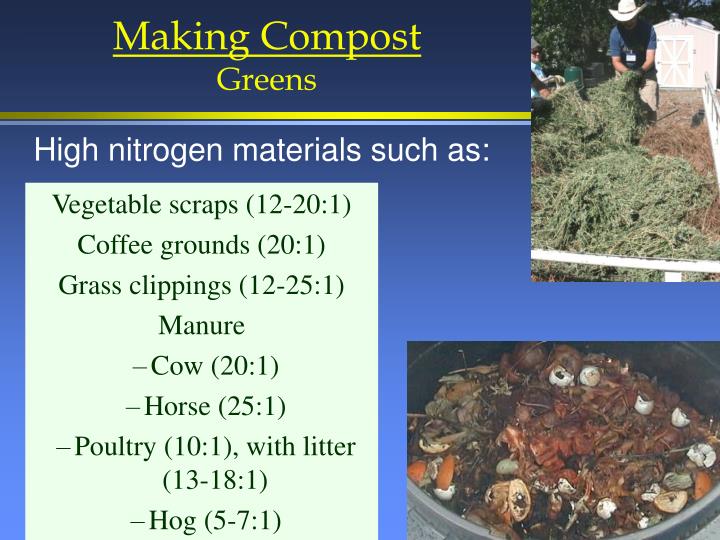 Making Compost
Greens

High nitrogen materials such as:

Vegetable scraps (12-20:1)
Coffee grounds (20:1)
Grass clippings (12-25:1)
Manure
– Cow (20:1)
– Horse (25:1)
– Poultry (10:1), with litter (13-18:1)
– Hog (5-7:1)